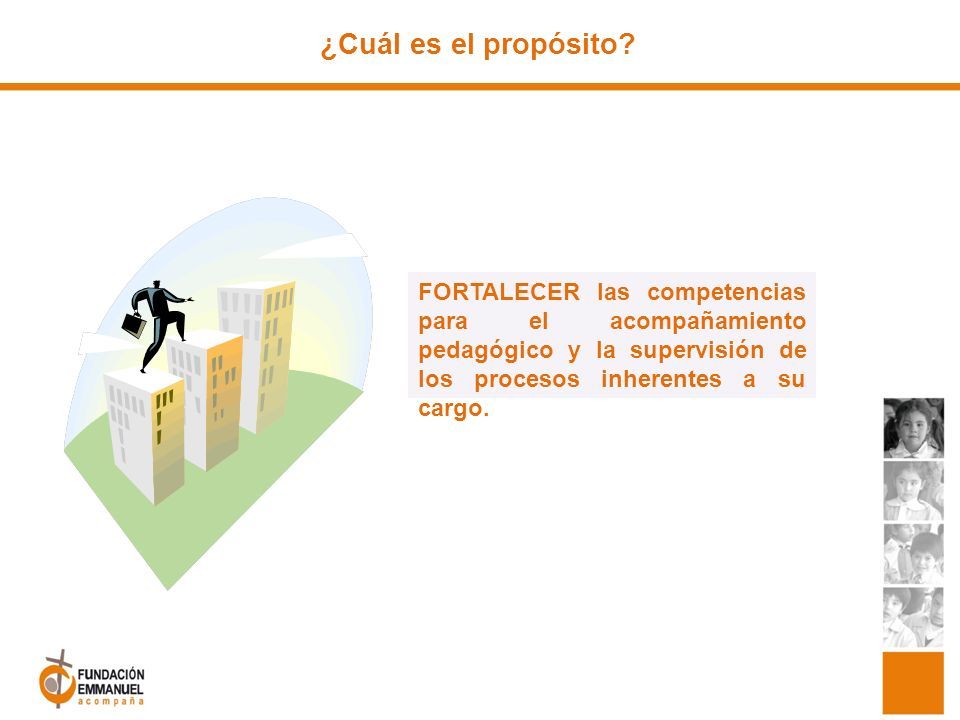 ¿Cuál es el propósito?

FORTALECER las competencias para el acompañamiento pedagógico y la supervisión de los procesos inherentes a su cargo.

FUNDACIÓN EMMANUEL acompaña